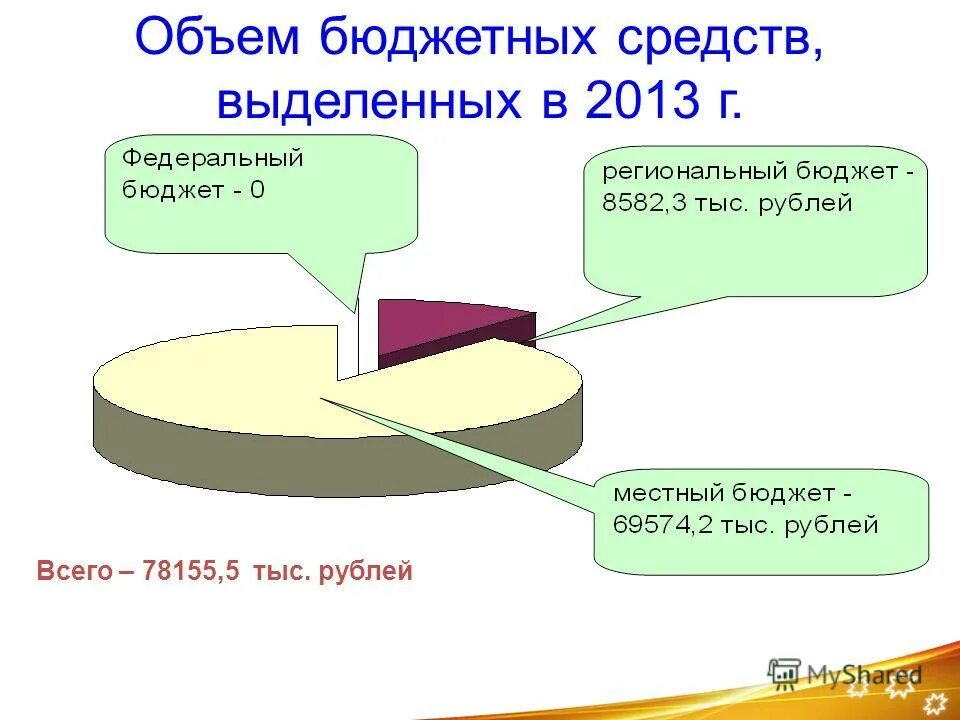 Объем бюджетных средств, выделенных в 2013 г.

Федеральный бюджет - 0

региональный бюджет - 8582,3 тыс. рублей

местный бюджет - 69574,2 тыс. рублей

Всего – 78155,5 тыс. рублей

MyShared